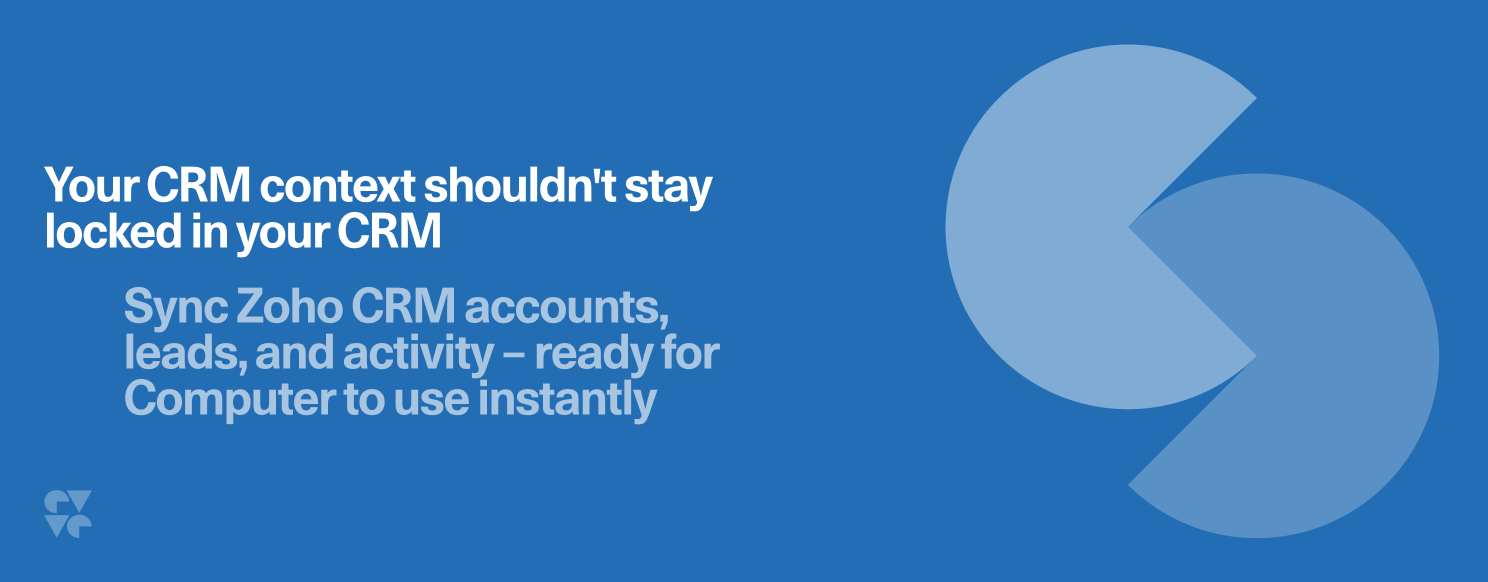 Your CRM context shouldn't stay locked in your CRM

Sync Zoho CRM accounts, leads, and activity – ready for Computer to use instantly